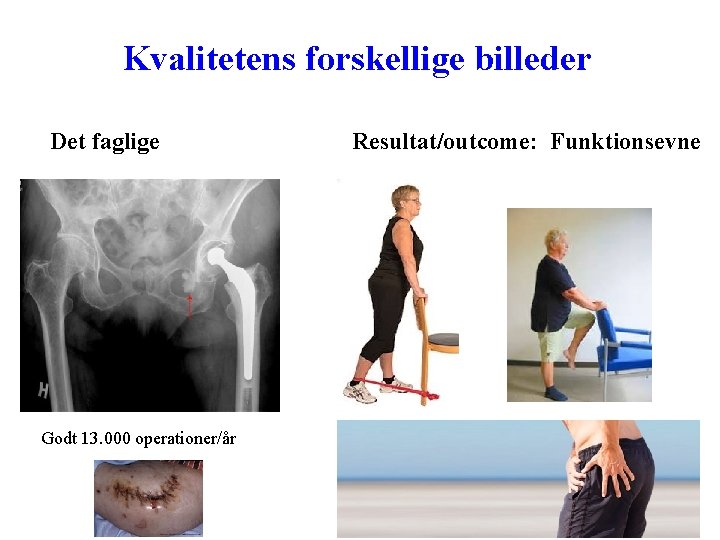 Kvalitetens forskellige billeder

Det faglige

Resultat/outcome: Funktionsevne

H

Godt 13.000 operationer/år